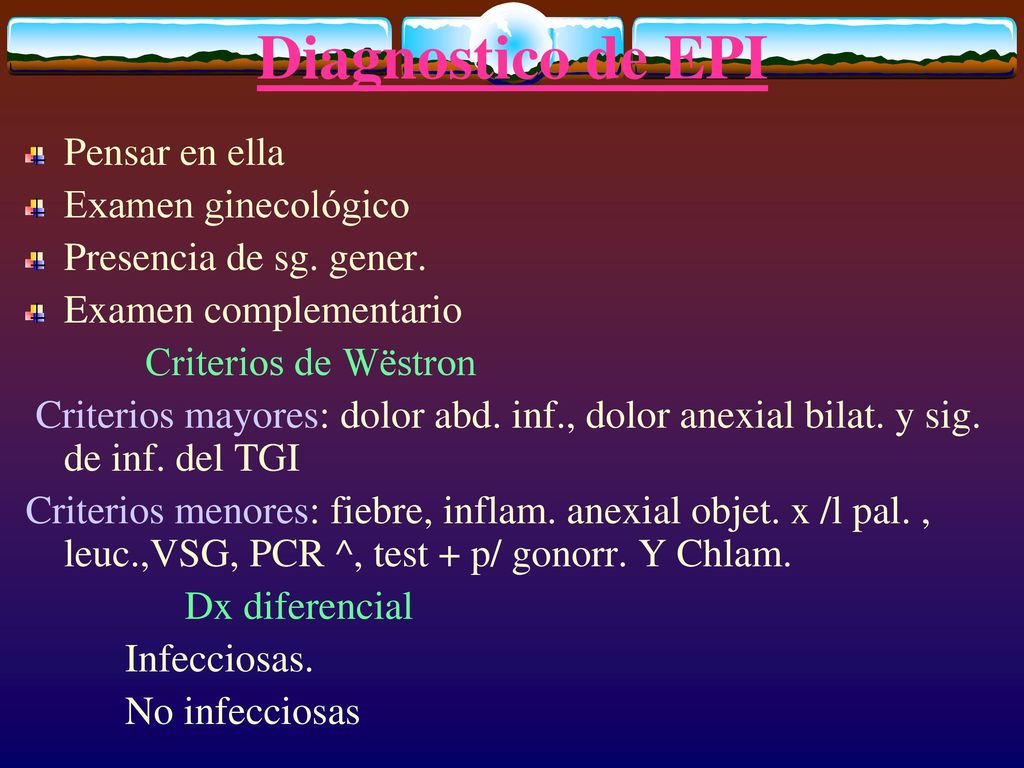 Diagnostico de EPI

Pensar en ella

Examen ginecológico

Presencia de sg. gener.

Examen complementario

Criterios de Wëstron

Criterios mayores: dolor abd. inf., dolor anexial bilat. y sig. de inf. del TGI

Criterios menores: fiebre, inflam. anexial objet. x /l pal. , leuc.,VSG, PCR ^, test + p/ gonorr. Y Chlam.

Dx diferencial

Infecciosas.

No infecciosas